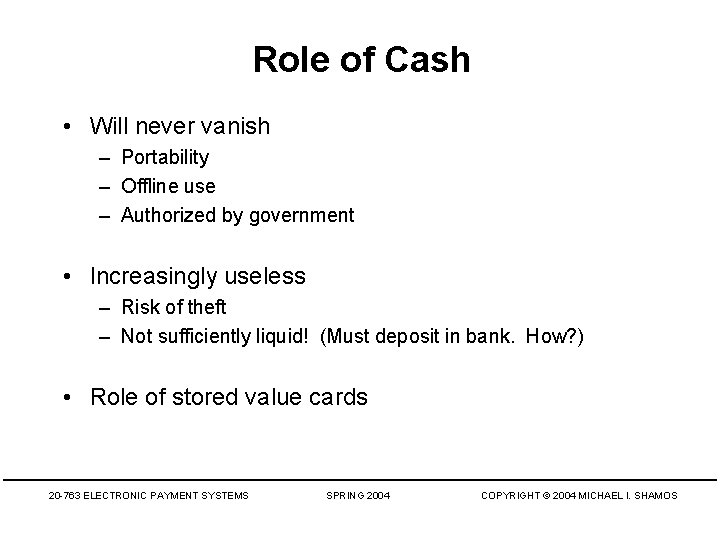 Role of Cash

• Will never vanish
  – Portability
  – Offline use
  – Authorized by government

• Increasingly useless
  – Risk of theft
  – Not sufficiently liquid! (Must deposit in bank. How?)

• Role of stored value cards

20-763 ELECTRONIC PAYMENT SYSTEMS    SPRING 2004    COPYRIGHT © 2004 MICHAEL I. SHAMOS